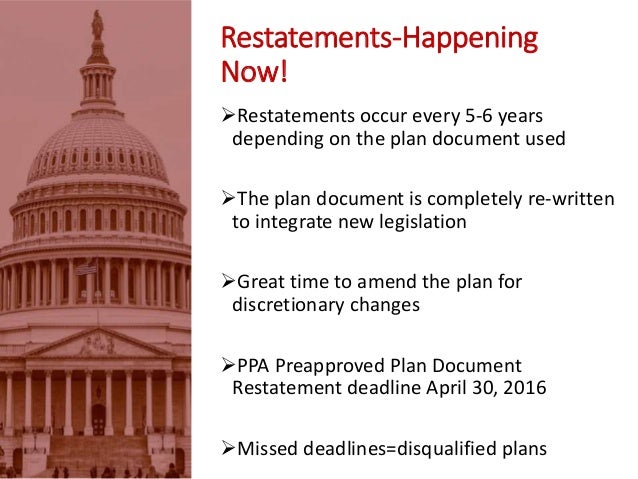 Restatements-Happening Now!

➢Restatements occur every 5-6 years depending on the plan document used

➢The plan document is completely re-written to integrate new legislation

➢Great time to amend the plan for discretionary changes

➢PPA Preapproved Plan Document Restatement deadline April 30, 2016

➢Missed deadlines=disqualified plans